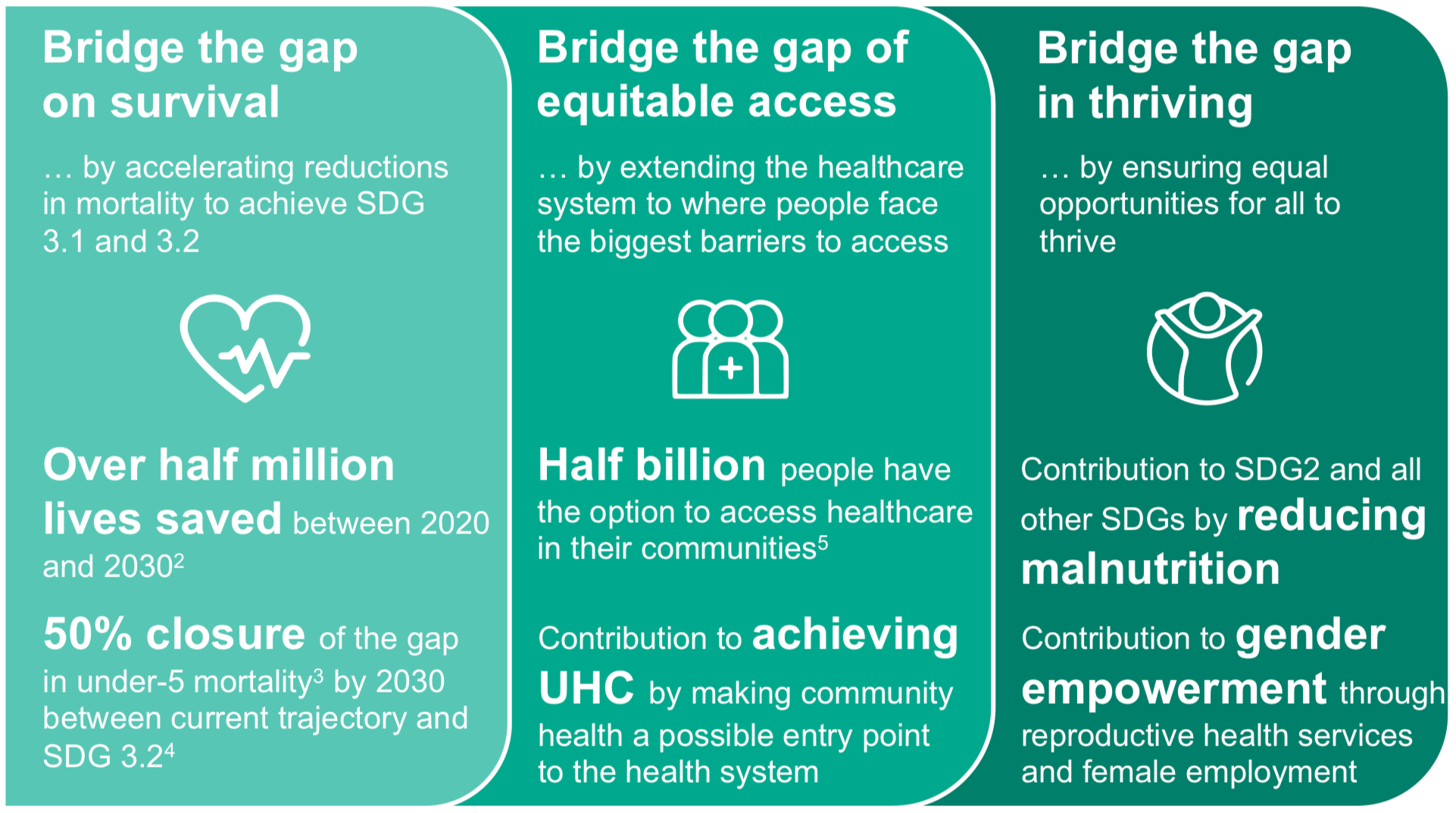 Bridge the gap on survival

… by accelerating reductions in mortality to achieve SDG 3.1 and 3.2

Over half million lives saved between 2020 and 2030$^2$

50% closure of the gap in under-5 mortality$^3$ by 2030 between current trajectory and SDG 3.2$^4$

Bridge the gap of equitable access

… by extending the healthcare system to where people face the biggest barriers to access

Half billion people have the option to access healthcare in their communities$^5$

Contribution to achieving UHC by making community health a possible entry point to the health system

Bridge the gap in thriving

… by ensuring equal opportunities for all to thrive

Contribution to SDG2 and all other SDGs by reducing malnutrition

Contribution to gender empowerment through reproductive health services and female employment